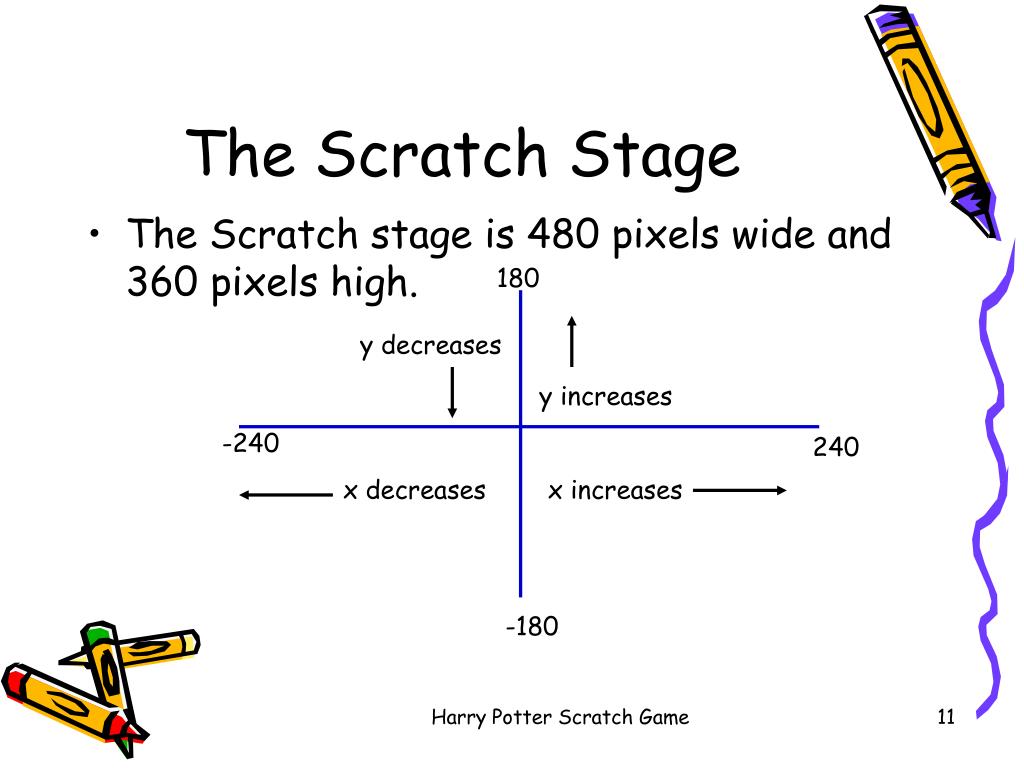 The Scratch Stage

• The Scratch stage is 480 pixels wide and 360 pixels high.

180

y decreases

y increases

-240

240

x decreases

x increases

-180

Harry Potter Scratch Game

11